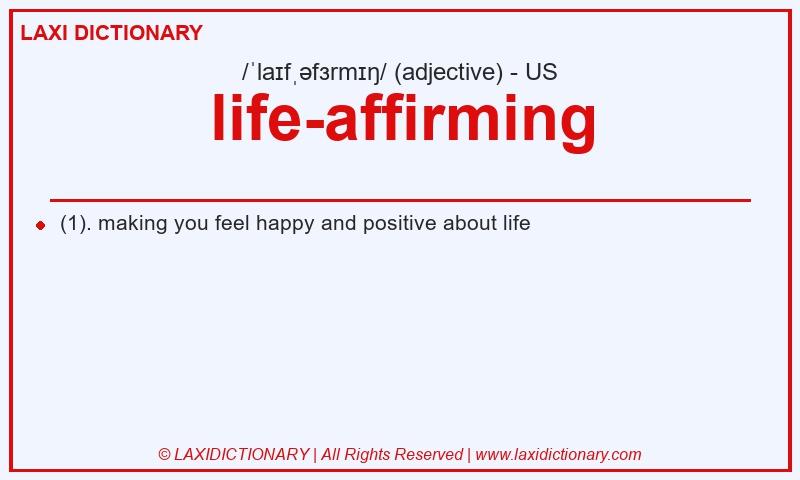 LAXI DICTIONARY

/ˈlaɪfˌəfɜrmɪŋ/ (adjective) - US

life-affirming

(1). making you feel happy and positive about life

© LAXIDICTIONARY | All Rights Reserved | www.laxidictionary.com